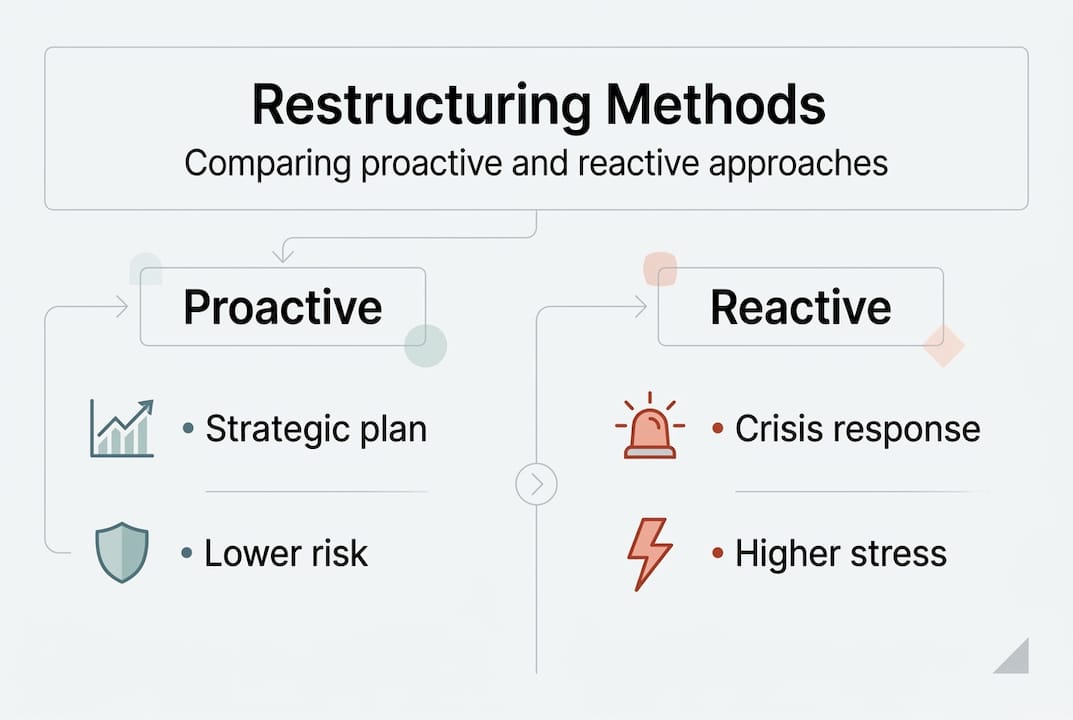 Restructuring Methods
Comparing proactive and reactive approaches

Proactive

• Strategic plan

• Lower risk

Reactive

• Crisis response

• Higher stress